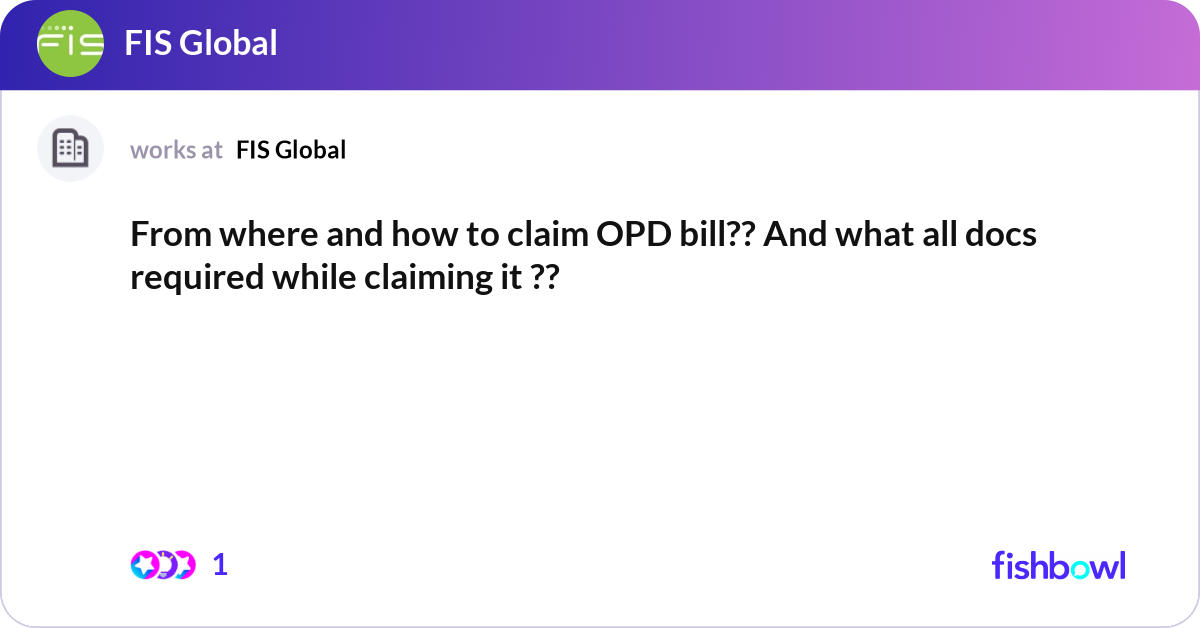 FIS

FIS Global

works at FIS Global

From where and how to claim OPD bill?? And what all docs required while claiming it ??

1

fishbowl